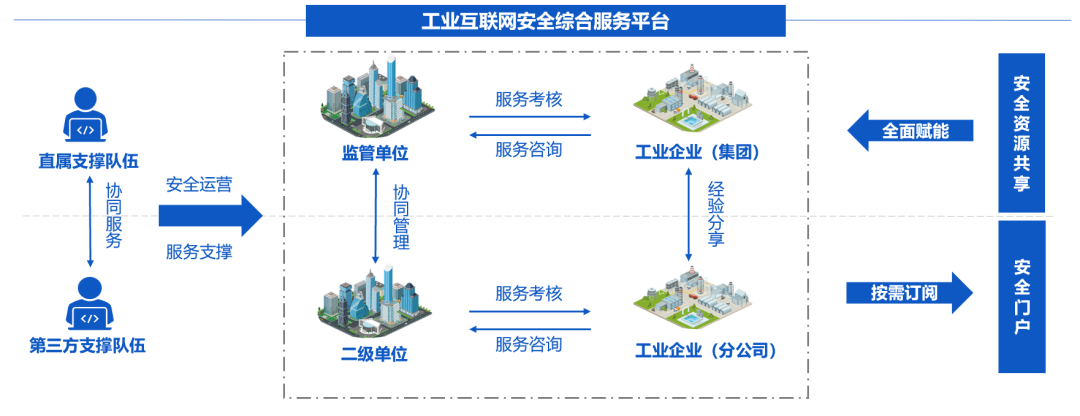 工业互联网安全综合服务平台

直属支撑队伍

协同服务

第三方支撑队伍

安全运营

服务支撑

监管单位

服务考核

服务咨询

工业企业（集团）

协同管理

经验分享

二级单位

服务考核

服务咨询

工业企业（分公司）

全面赋能

按需订阅

安全资源共享

安全门户